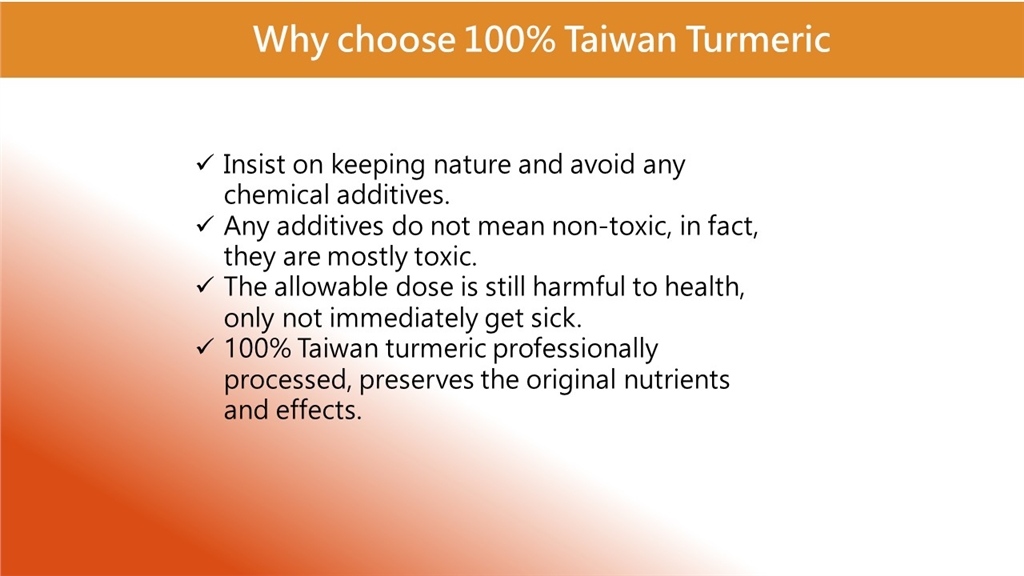 Why choose 100% Taiwan Turmeric

✓ Insist on keeping nature and avoid any chemical additives.
✓ Any additives do not mean non-toxic, in fact, they are mostly toxic.
✓ The allowable dose is still harmful to health, only not immediately get sick.
✓ 100% Taiwan turmeric professionally processed, preserves the original nutrients and effects.